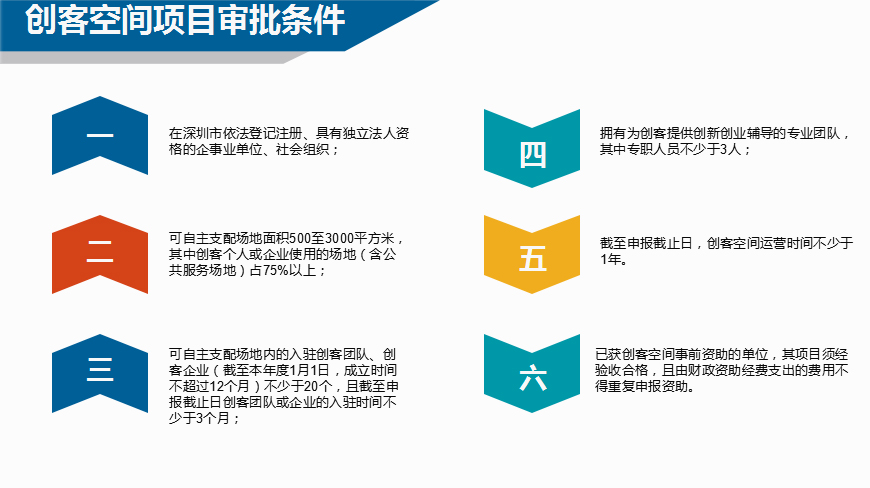 创客空间项目审批条件

一

在深圳市依法登记注册、具有独立法人资格的企事业单位、社会组织；

二

可自主支配场地面积500至3000平方米，其中创客个人或企业使用的场地（含公共服务场地）占75%以上；

三

可自主支配场地内的入驻创客团队、创客企业（截至本年度1月1日，成立时间不超过12个月）不少于20个，且截至申报截止日创客团队或企业的入驻时间不少于3个月；

四

拥有为创客提供创新创业辅导的专业团队，其中专职人员不少于3人；

五

截至申报截止日，创客空间运营时间不少于1年。

六

已获创客空间事前资助的单位，其项目须经验收合格，且由财政资助经费支出的费用不得重复申报资助。